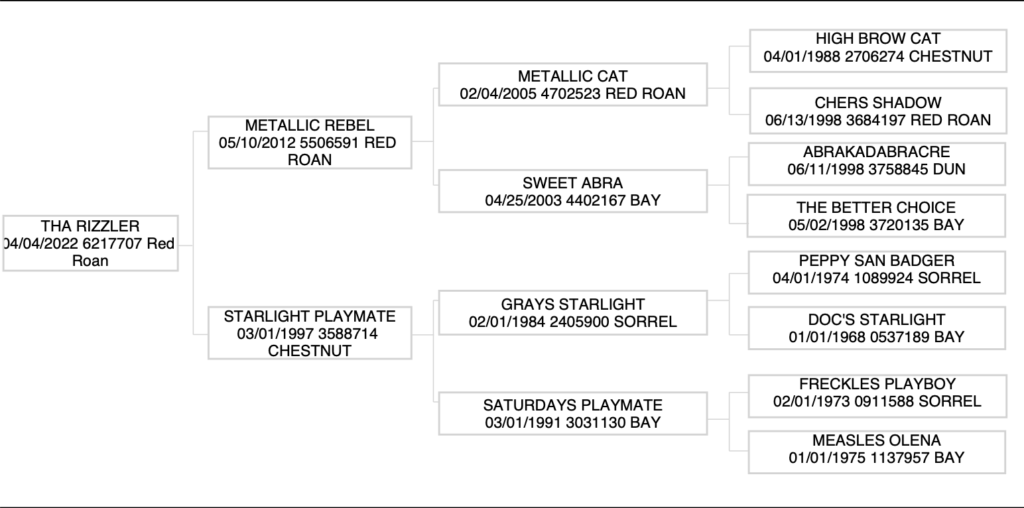 THA RIZZLER
04/04/2022 6217707 Red Roan

METALLIC REBEL
05/10/2012 5506591 RED ROAN

STARLIGHT PLAYMATE
03/01/1997 3588714 CHESTNUT

METALLIC CAT
02/04/2005 4702523 RED ROAN

SWEET ABRA
04/25/2003 4402167 BAY

GRAYS STARLIGHT
02/01/1984 2405900 SORREL

SATURDAYS PLAYMATE
03/01/1991 3031130 BAY

HIGH BROW CAT
04/01/1988 2706274 CHESTNUT

CHERS SHADOW
06/13/1998 3684197 RED ROAN

ABRAKADABRACRE
06/11/1998 3758845 DUN

THE BETTER CHOICE
05/02/1998 3720135 BAY

PEPPY SAN BADGER
04/01/1974 1089924 SORREL

DOC'S STARLIGHT
01/01/1968 0537189 BAY

FRECKLES PLAYBOY
02/01/1973 0911588 SORREL

MEASLES OLENA
01/01/1975 1137957 BAY